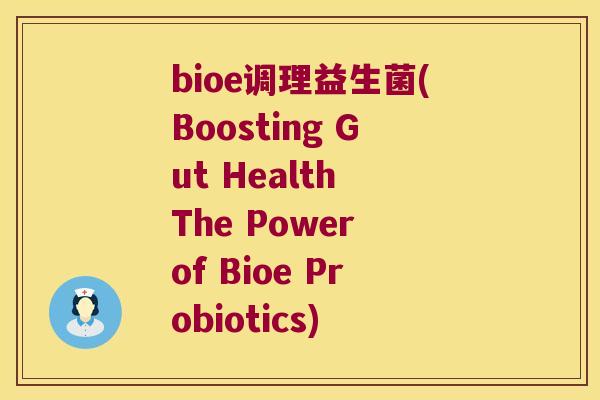 bioe调理益生菌(Boosting Gut Health The Power of Bioe Probiotics)